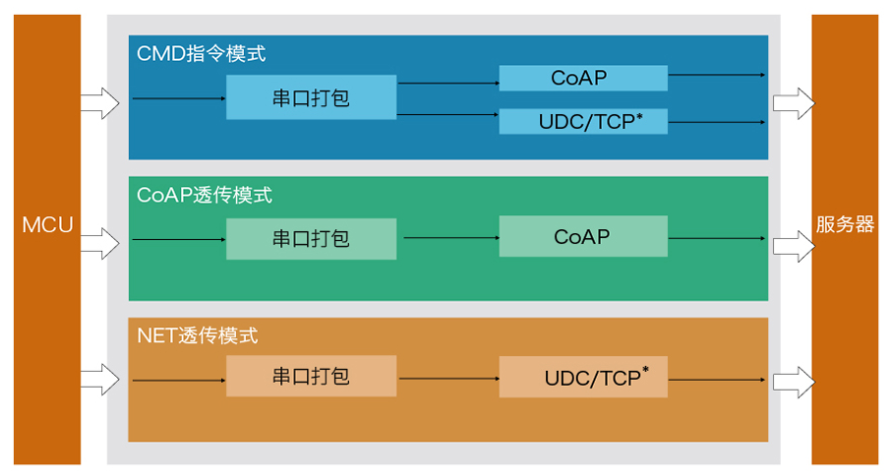 MCU

CMD指令模式

串口打包

CoAP

UDC/TCP*

CoAP透传模式

串口打包

CoAP

NET透传模式

串口打包

UDC/TCP*

服务器